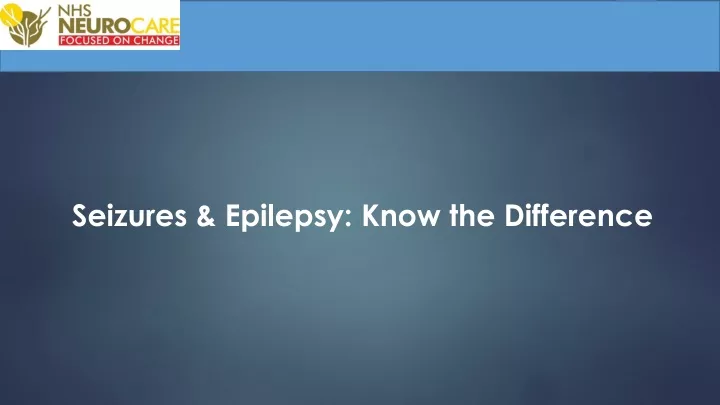 NHS NEUROCARE
FOCUSED ON CHANGE

Seizures & Epilepsy: Know the Difference